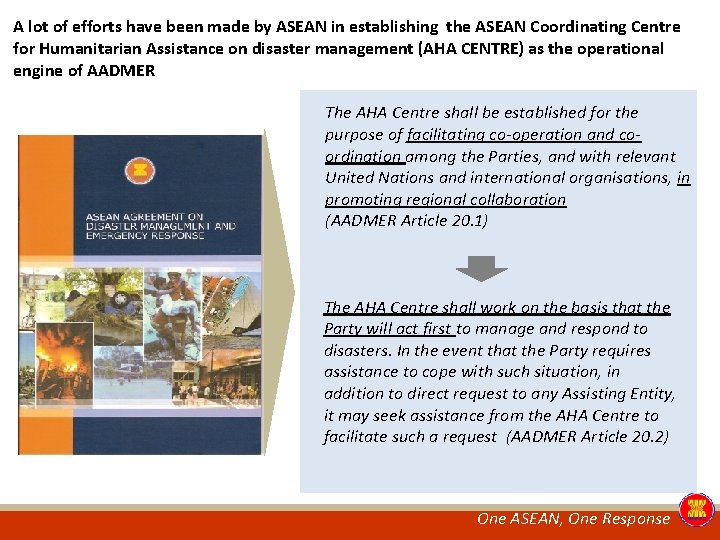 A lot of efforts have been made by ASEAN in establishing the ASEAN Coordinating Centre for Humanitarian Assistance on disaster management (AHA CENTRE) as the operational engine of AADMER

ASEAN AGREEMENT ON DISASTER MANAGEMENT AND EMERGENCY RESPONSE

The AHA Centre shall be established for the purpose of facilitating co-operation and co-ordination among the Parties, and with relevant United Nations and international organisations, in promoting regional collaboration (AADMER Article 20.1)

The AHA Centre shall work on the basis that the Party will act first to manage and respond to disasters. In the event that the Party requires assistance to cope with such situation, in addition to direct request to any Assisting Entity, it may seek assistance from the AHA Centre to facilitate such a request (AADMER Article 20.2)

One ASEAN, One Response